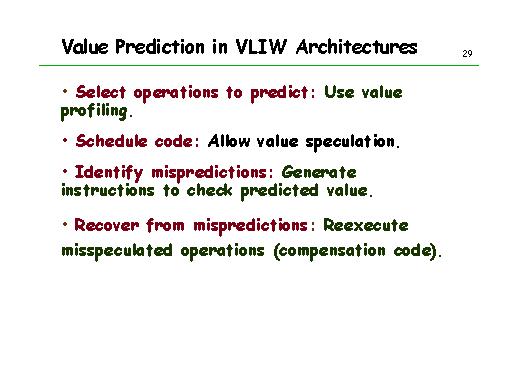 Value Prediction in VLIW Architectures

29

• Select operations to predict: Use value profiling.

• Schedule code: Allow value speculation.

• Identify mispredictions: Generate instructions to check predicted value.

• Recover from mispredictions: Reexecute misspeculated operations (compensation code).